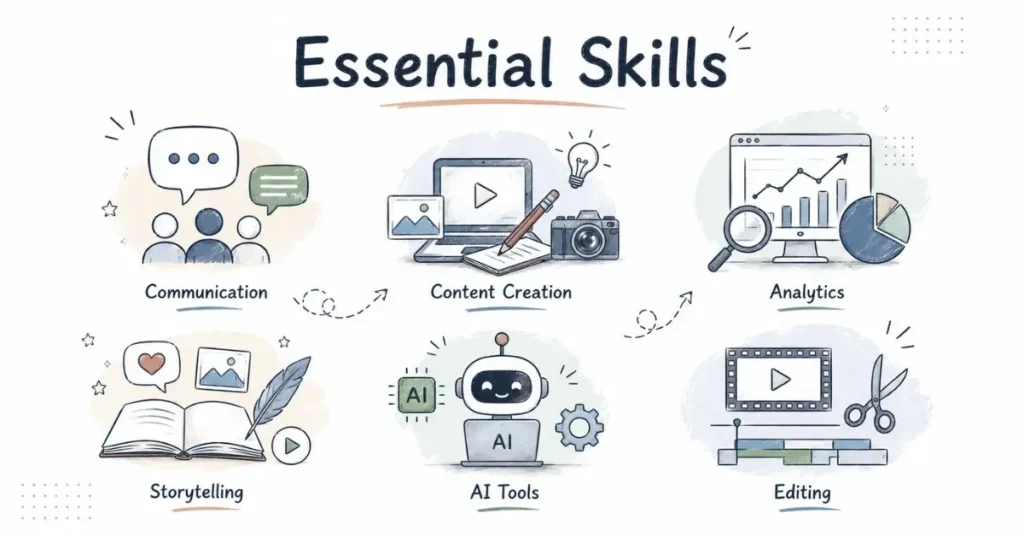 Essential Skills

Communication

Content Creation

Analytics

Storytelling

AI

AI

AI Tools

Editing